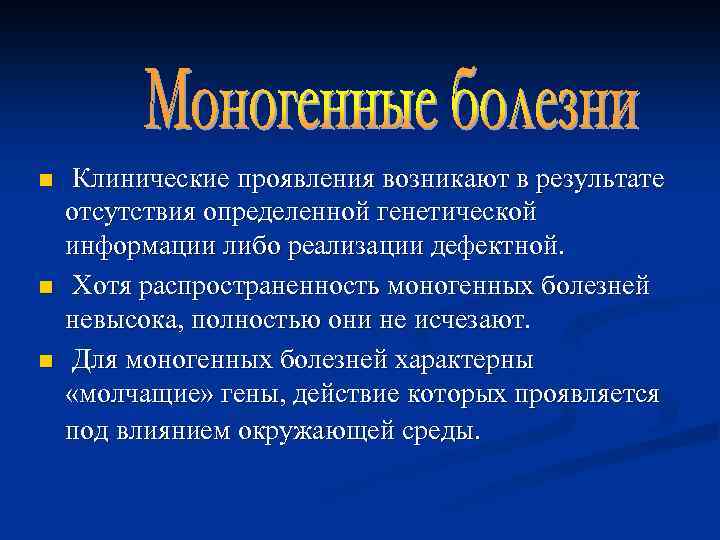 Моногенные болезни

Клинические проявления возникают в результате отсутствия определенной генетической информации либо реализации дефектной.

Хотя распространенность моногенных болезней невысока, полностью они не исчезают.

Для моногенных болезней характерны «молчащие» гены, действие которых проявляется под влиянием окружающей среды.